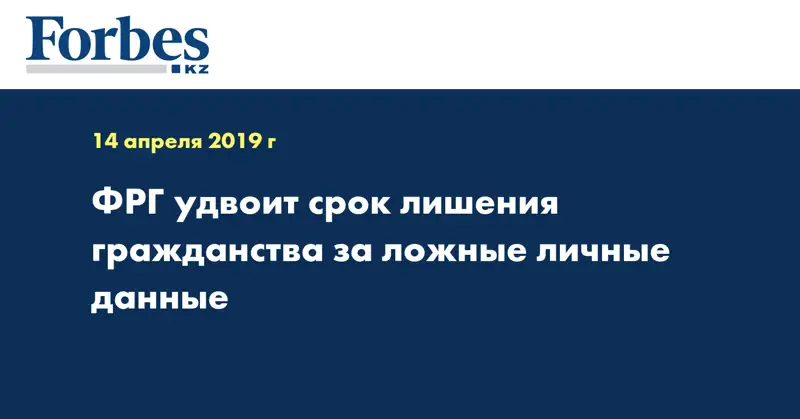 Forbes
KZ

14 апреля 2019 г

ФРГ удвоит срок лишения гражданства за ложные личные данные